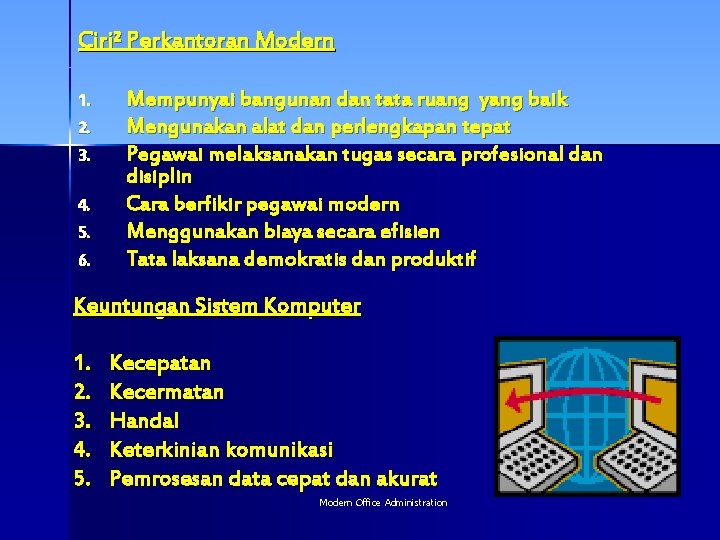 Ciri² Perkantoran Modern

1. Mempunyai bangunan dan tata ruang yang baik
2. Mengunakan alat dan perlengkapan tepat
3. Pegawai melaksanakan tugas secara profesional dan disiplin
4. Cara berfikir pegawai modern
5. Menggunakan biaya secara efisien
6. Tata laksana demokratis dan produktif

Keuntungan Sistem Komputer

1. Kecepatan
2. Kecermatan
3. Handal
4. Keterkinian komunikasi
5. Pemrosesan data cepat dan akurat

Modern Office Administration